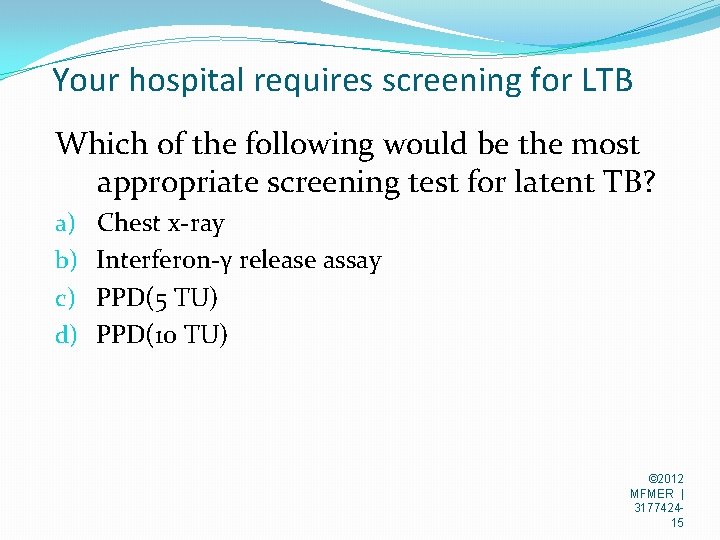 Your hospital requires screening for LTB

Which of the following would be the most appropriate screening test for latent TB?

a) Chest x-ray
b) Interferon-γ release assay
c) PPD(5 TU)
d) PPD(10 TU)

©2012 MFMER | 3177424-15